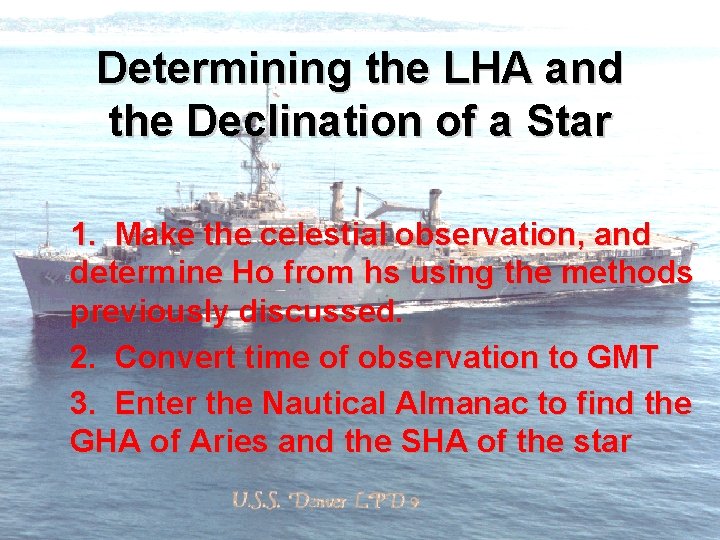 Determining the LHA and the Declination of a Star

1. Make the celestial observation, and determine Ho from hs using the methods previously discussed.

2. Convert time of observation to GMT

3. Enter the Nautical Almanac to find the GHA of Aries and the SHA of the star

U.S.S. Denver LPD 9